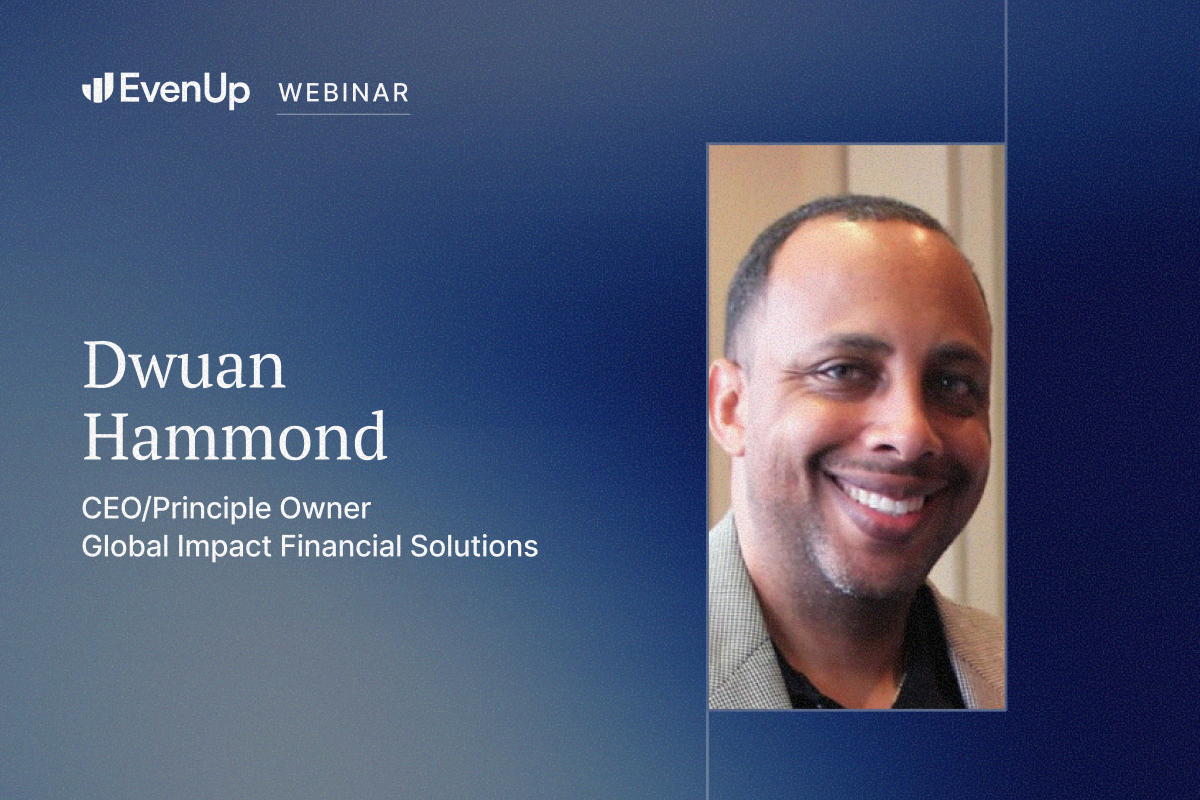 EvenUp WEBINAR

Dwuan Hammond

CEO/Principle Owner
Global Impact Financial Solutions